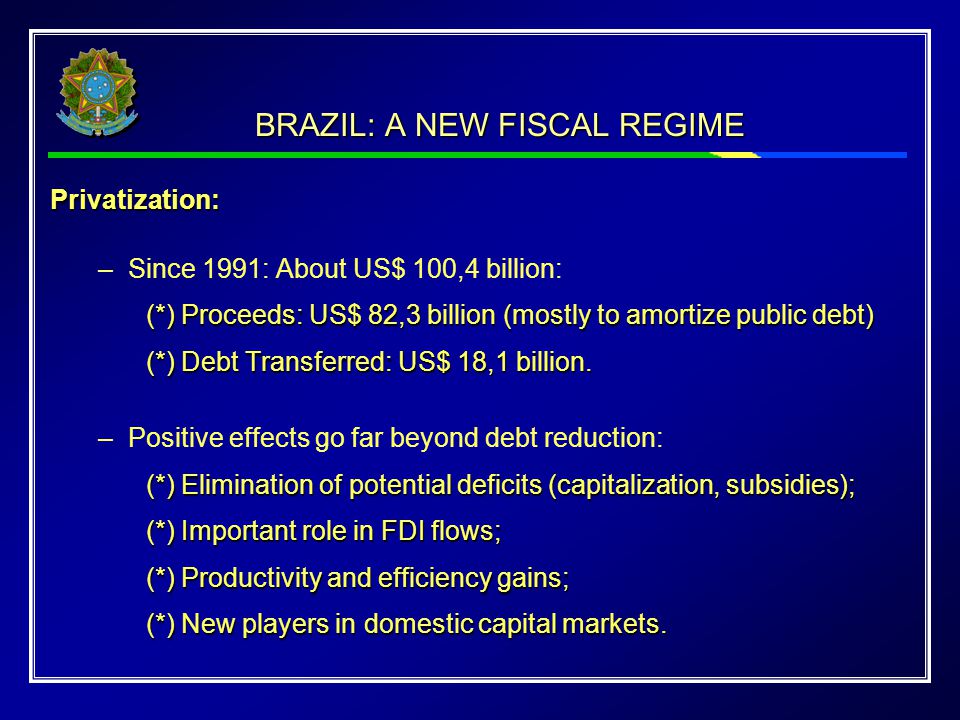 BRAZIL: A NEW FISCAL REGIME

Privatization:

– Since 1991: About US$ 100,4 billion:

(*) Proceeds: US$ 82,3 billion (mostly to amortize public debt)

(*) Debt Transferred: US$ 18,1 billion.

– Positive effects go far beyond debt reduction:

(*) Elimination of potential deficits (capitalization, subsidies);

(*) Important role in FDI flows;

(*) Productivity and efficiency gains;

(*) New players in domestic capital markets.